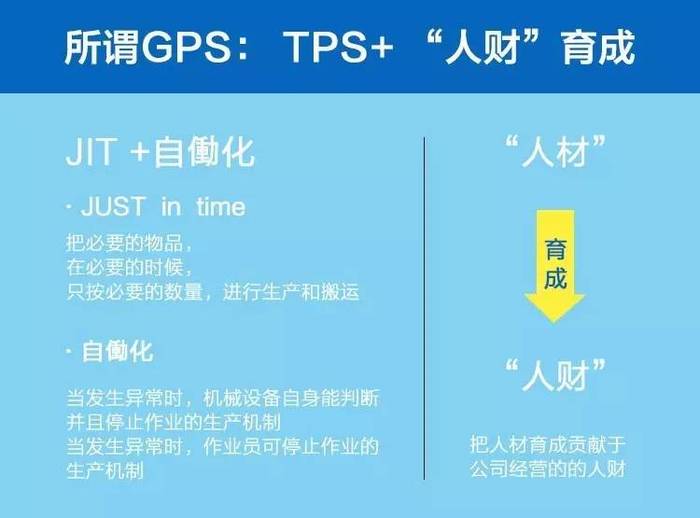 所谓GPS： TPS+ “人财”育成

JIT +自働化

· JUST in time

把必要的物品，
在必要的时候，
只按必要的数量，进行生产和搬运

· 自働化

当发生异常时，机械设备自身能判断并且停止作业的生产机制
当发生异常时，作业员可停止作业的生产机制

“人材”

育成

“人财”

把人材育成贡献于公司经营的的人财